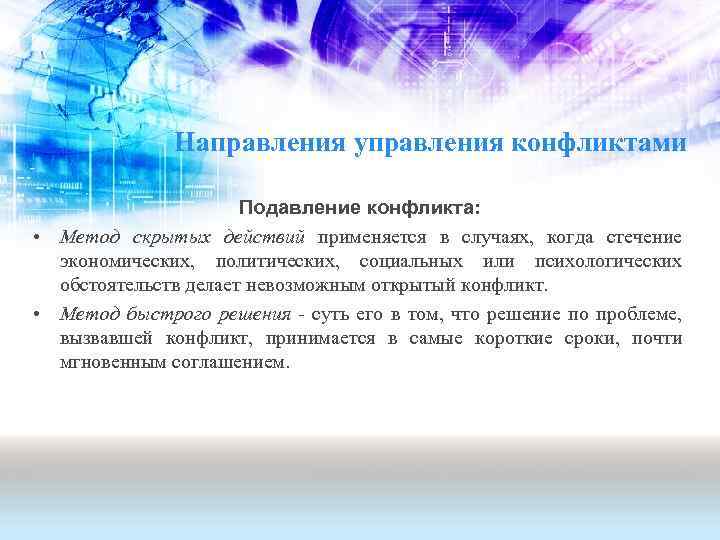 Направления управления конфликтами

Подавление конфликта:

• Метод скрытых действий применяется в случаях, когда стечение экономических, политических, социальных или психологических обстоятельств делает невозможным открытый конфликт.

• Метод быстрого решения - суть его в том, что решение по проблеме, вызвавшей конфликт, принимается в самые короткие сроки, почти мгновенным соглашением.